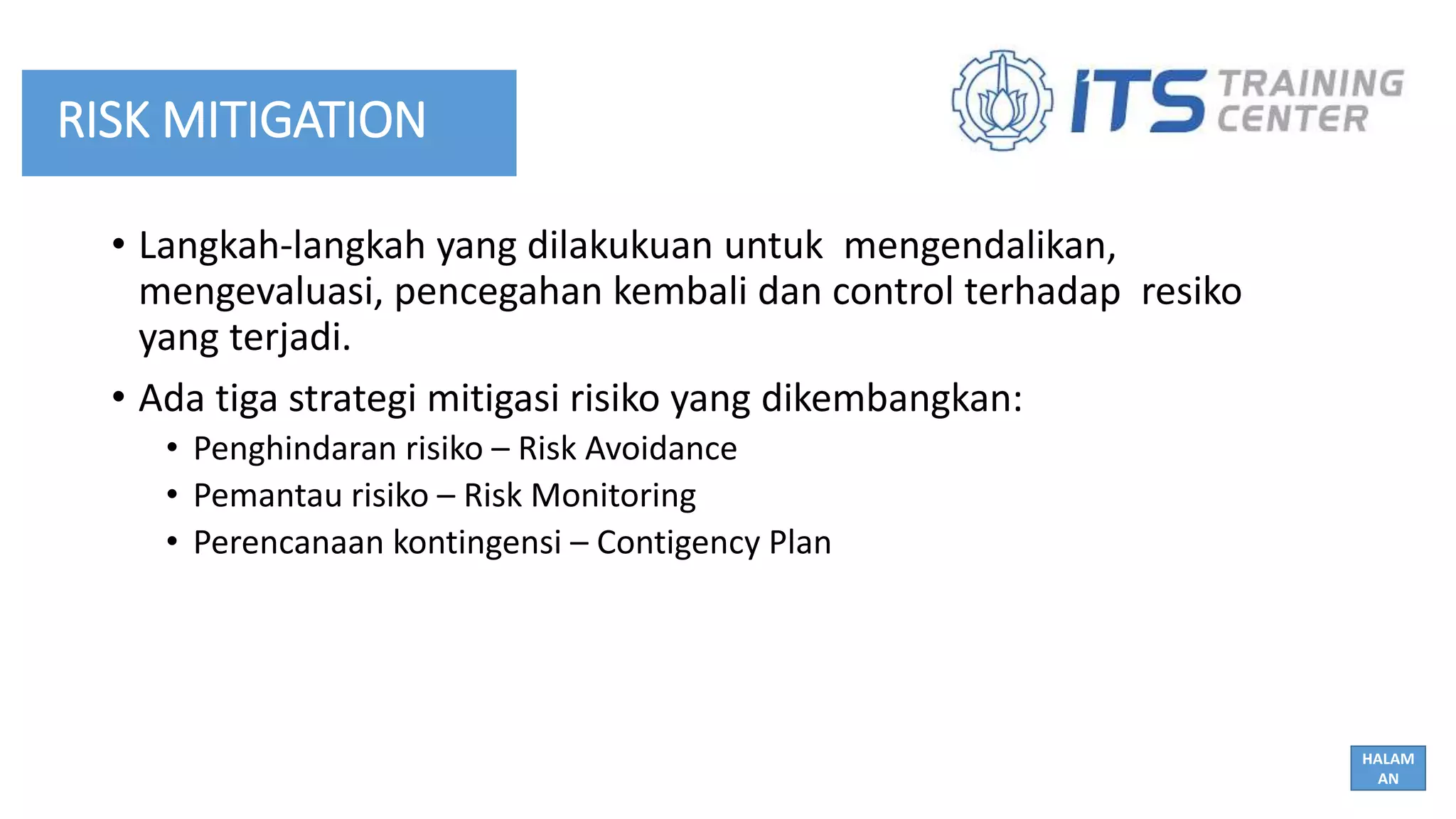 RISK MITIGATION

ITS TRAINING CENTER

• Langkah-langkah yang dilakukuan untuk mengendalikan, mengevaluasi, pencegahan kembali dan control terhadap resiko yang terjadi.

• Ada tiga strategi mitigasi risiko yang dikembangkan:
• Penghindaran risiko – Risk Avoidance
• Pemantau risiko – Risk Monitoring
• Perencanaan kontingensi – Contigency Plan

HALAM AN